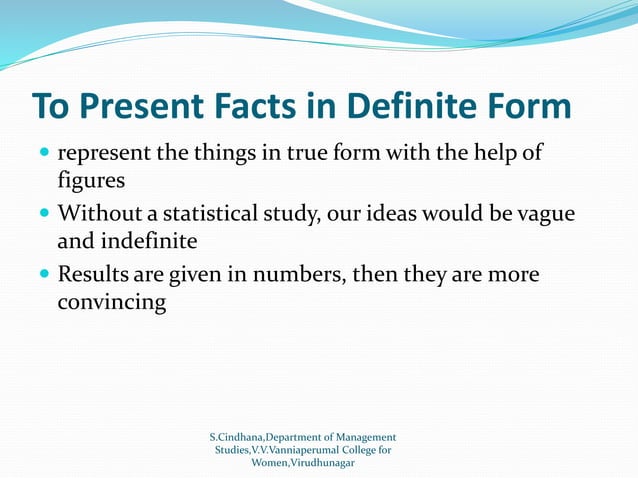 To Present Facts in Definite Form

- represent the things in true form with the help of figures
- Without a statistical study, our ideas would be vague and indefinite
- Results are given in numbers, then they are more convincing

S.Cindhana,Department of Management Studies,V.V.Vanniaperumal College for Women,Virudhunagar